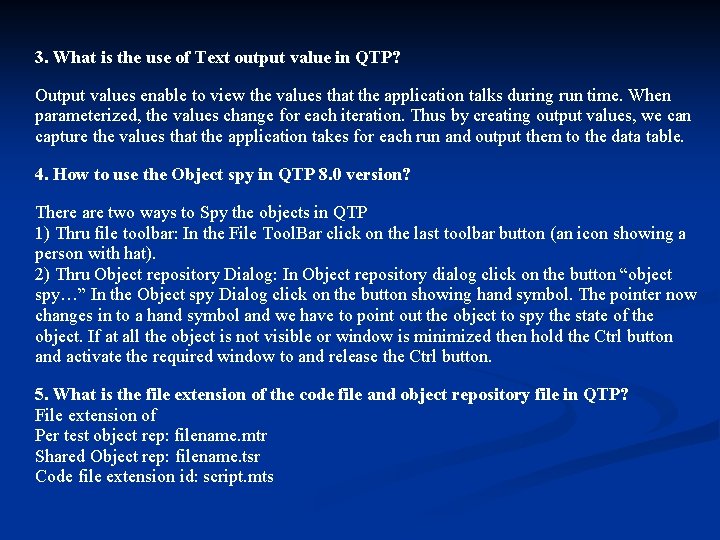 3. What is the use of Text output value in QTP?

Output values enable to view the values that the application talks during run time. When parameterized, the values change for each iteration. Thus by creating output values, we can capture the values that the application takes for each run and output them to the data table.

4. How to use the Object spy in QTP 8.0 version?

There are two ways to Spy the objects in QTP
1) Thru file toolbar: In the File ToolBar click on the last toolbar button (an icon showing a person with hat).
2) Thru Object repository Dialog: In Object repository dialog click on the button “object spy…” In the Object spy Dialog click on the button showing hand symbol. The pointer now changes in to a hand symbol and we have to point out the object to spy the state of the object. If at all the object is not visible or window is minimized then hold the Ctrl button and activate the required window to and release the Ctrl button.

5. What is the file extension of the code file and object repository file in QTP?
File extension of
Per test object rep: filename.mtr
Shared Object rep: filename.tsr
Code file extension id: script.mts